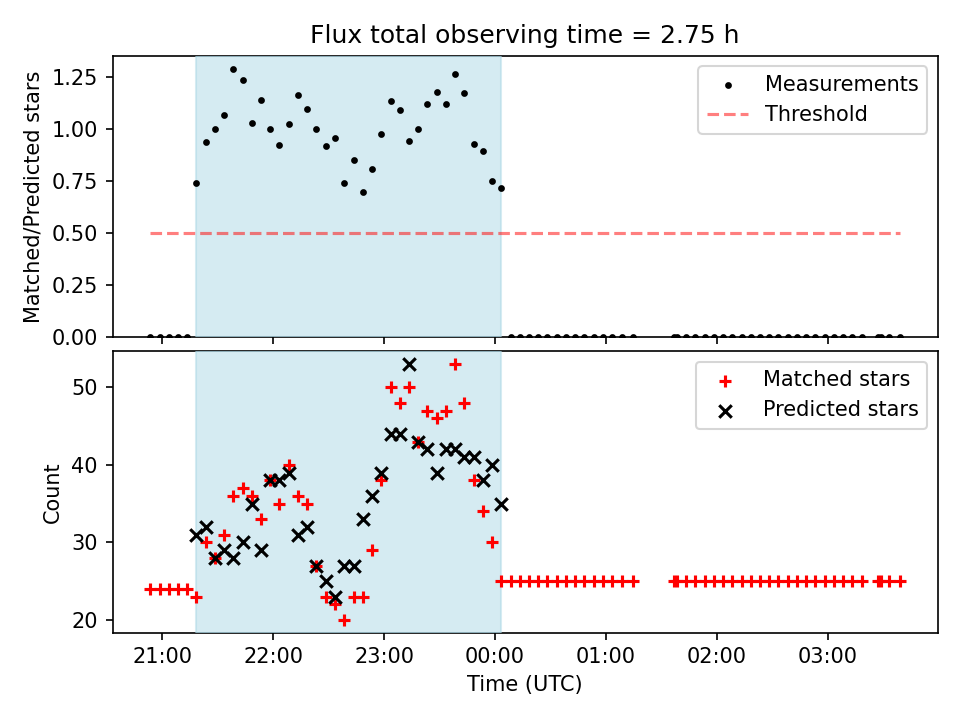 Flux total observing time = 2.75 h

Matched/Predicted stars

1.25
1.00
0.75
0.50
0.25
0.00

Measurements
Threshold

Count

50
40
30
20

Matched stars
Predicted stars

21:00
22:00
23:00
00:00
01:00
02:00
03:00

Time (UTC)